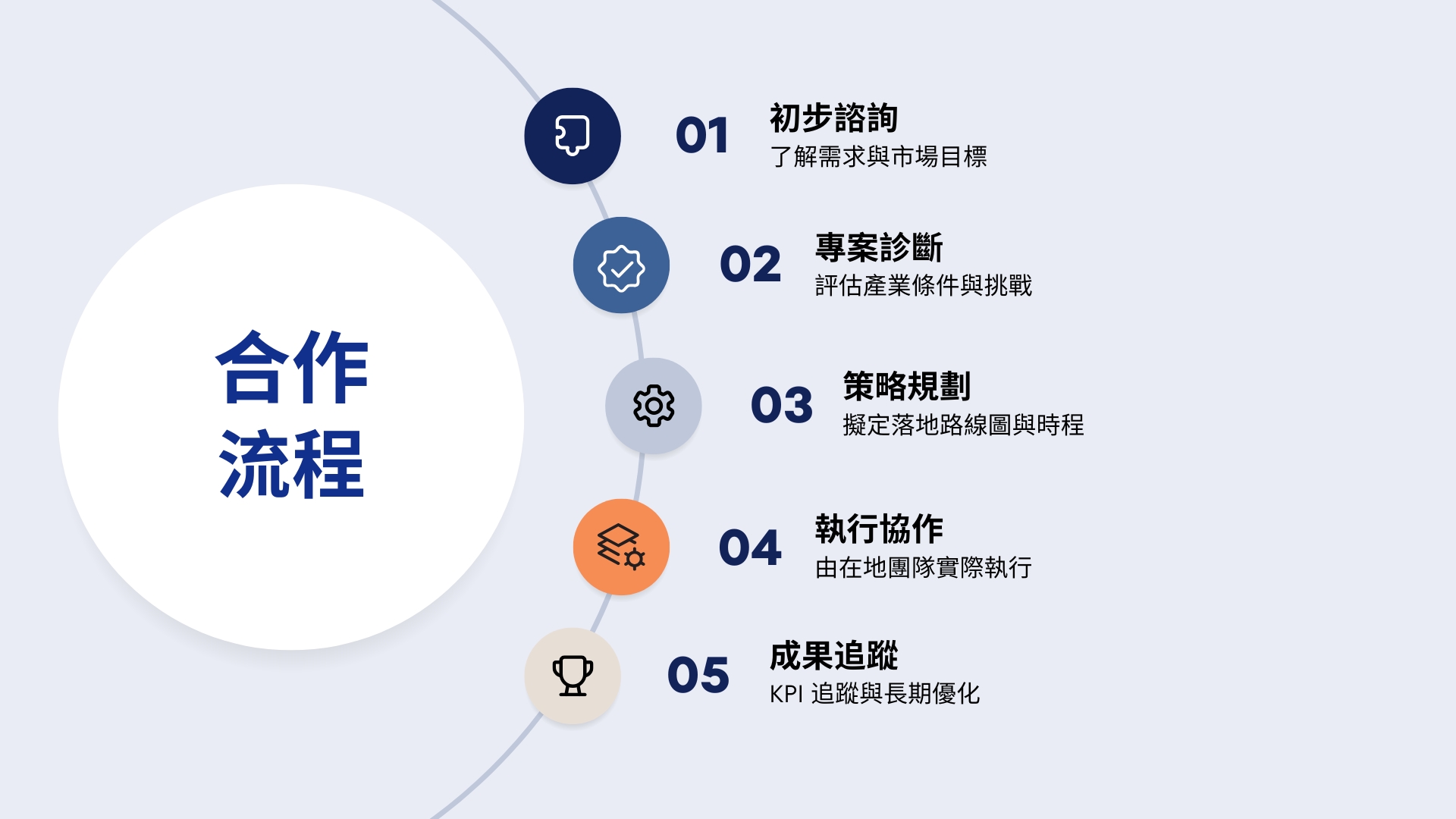 合作
流程

01
初步諮詢
了解需求與市場目標

02
專案診斷
評估產業條件與挑戰

03
策略規劃
擬定落地路線圖與時程

04
執行協作
由在地團隊實際執行

05
成果追蹤
KPI 追蹤與長期優化